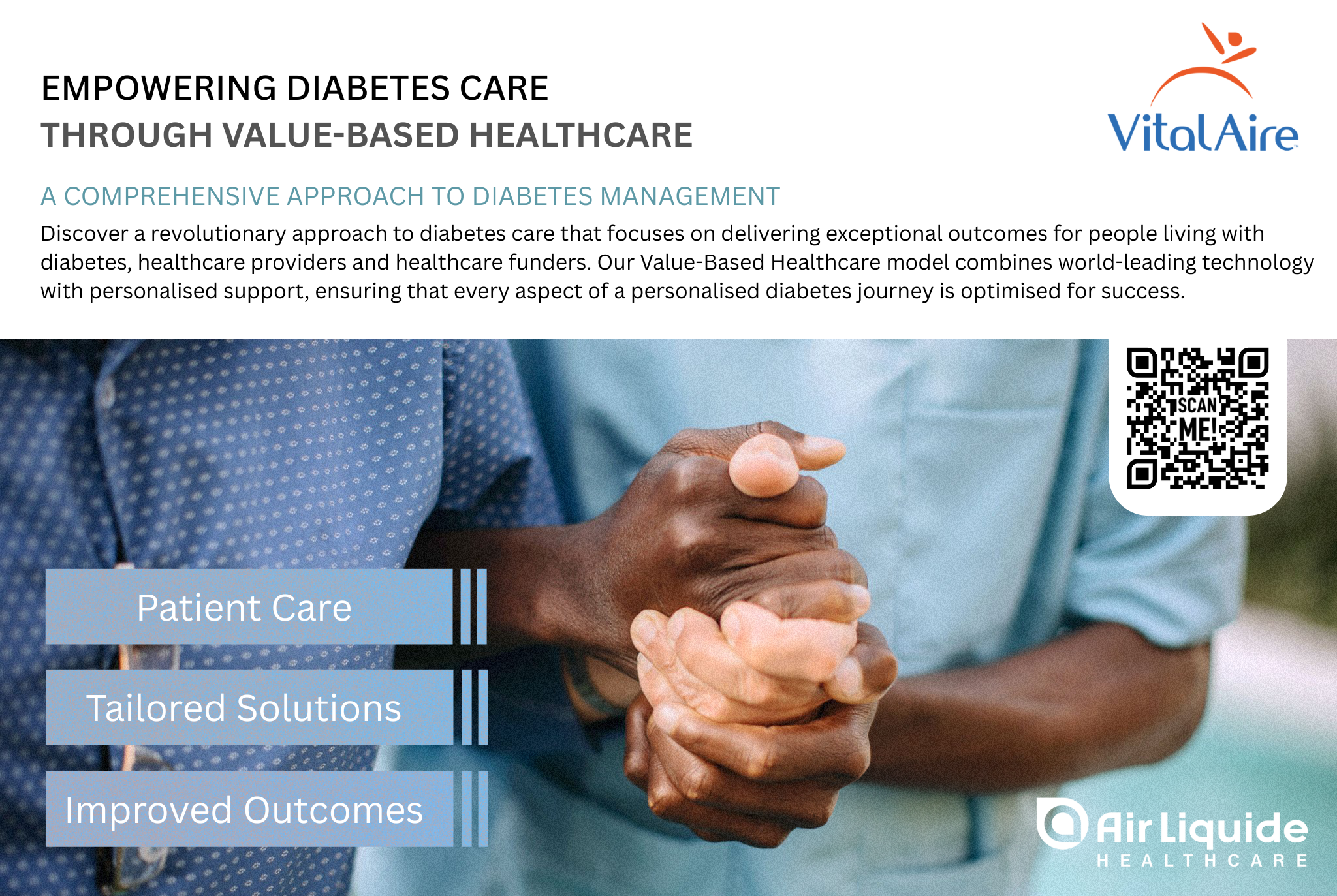 EMPOWERING DIABETES CARE
THROUGH VALUE-BASED HEALTHCARE

VitalAire

A COMPREHENSIVE APPROACH TO DIABETES MANAGEMENT

Discover a revolutionary approach to diabetes care that focuses on delivering exceptional outcomes for people living with diabetes, healthcare providers and healthcare funders. Our Value-Based Healthcare model combines world-leading technology with personalised support, ensuring that every aspect of a personalised diabetes journey is optimised for success.

SCAN ME!

Patient Care

Tailored Solutions

Improved Outcomes

Air Liquide
HEALTHCARE